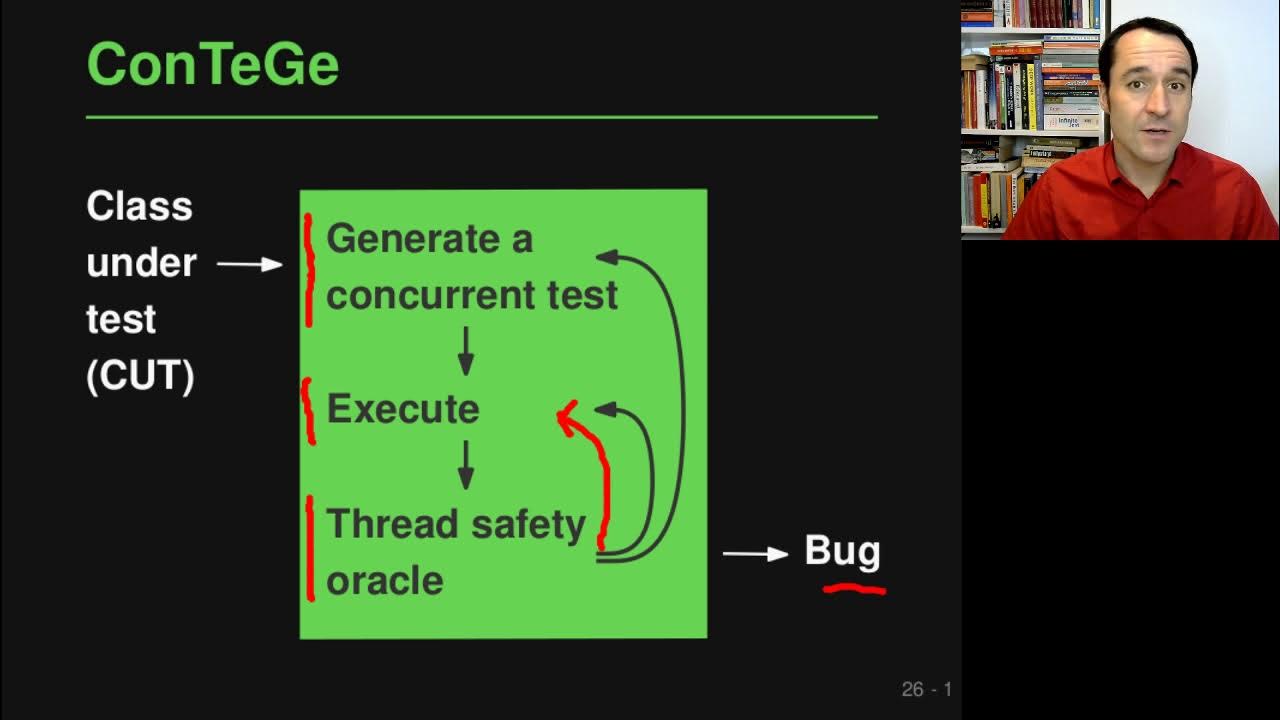 ConTeGe

Class under test (CUT)

Generate a concurrent test

Execute

Thread safety oracle

Bug

26 - 1